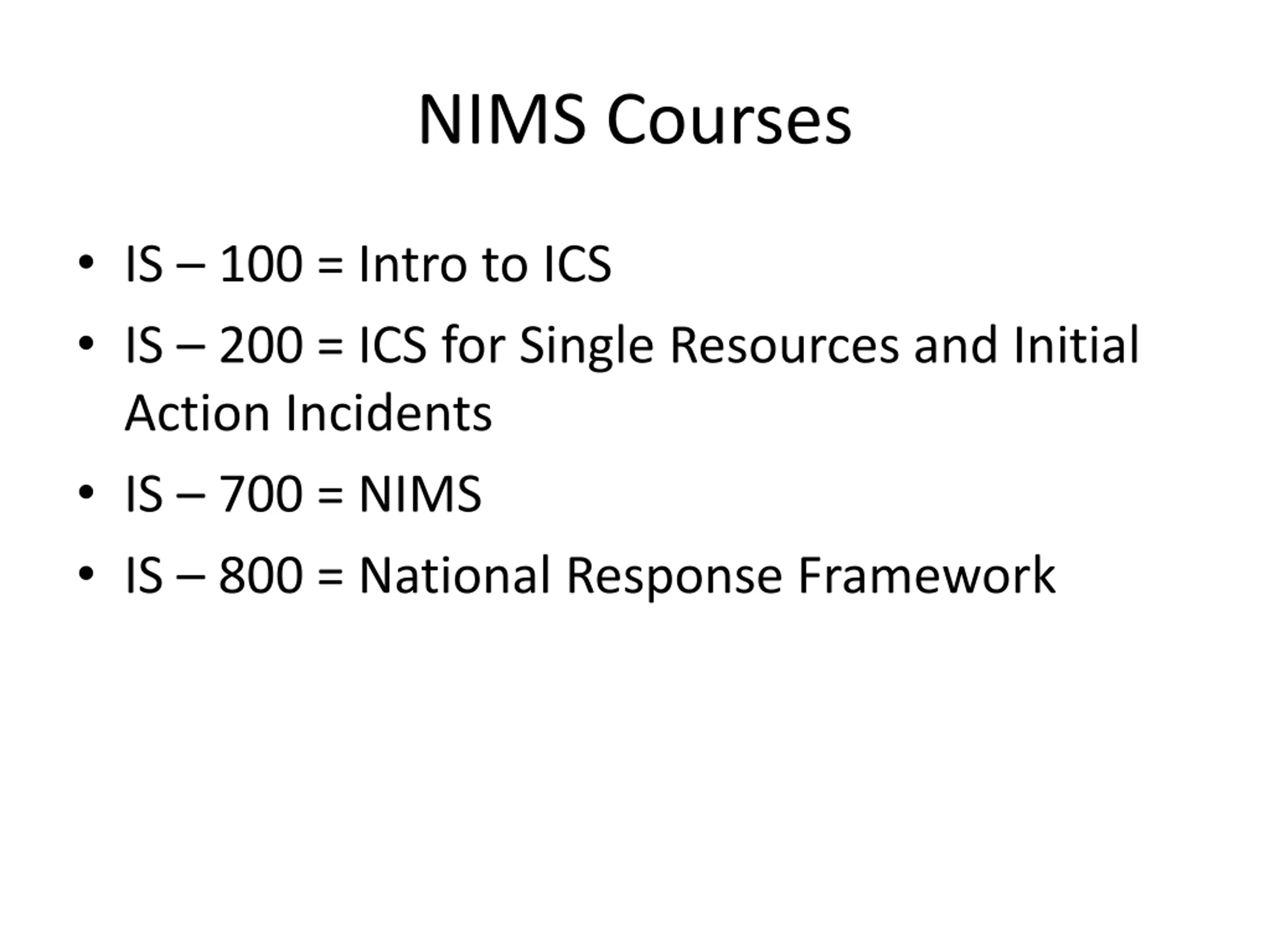 NIMS Courses

• IS – 100 = Intro to ICS
• IS – 200 = ICS for Single Resources and Initial Action Incidents
• IS – 700 = NIMS
• IS – 800 = National Response Framework